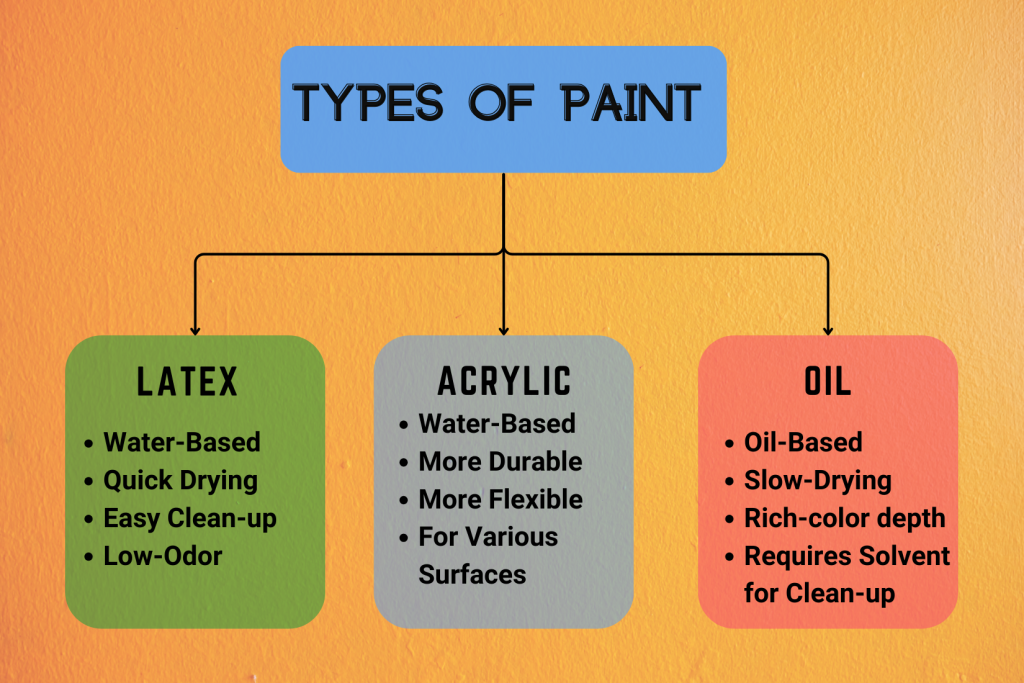 TYPES OF PAINT

LATEX
- Water-Based
- Quick Drying
- Easy Clean-up
- Low-Odor

ACRYLIC
- Water-Based
- More Durable
- More Flexible
- For Various Surfaces

OIL
- Oil-Based
- Slow-Drying
- Rich-color depth
- Requires Solvent for Clean-up